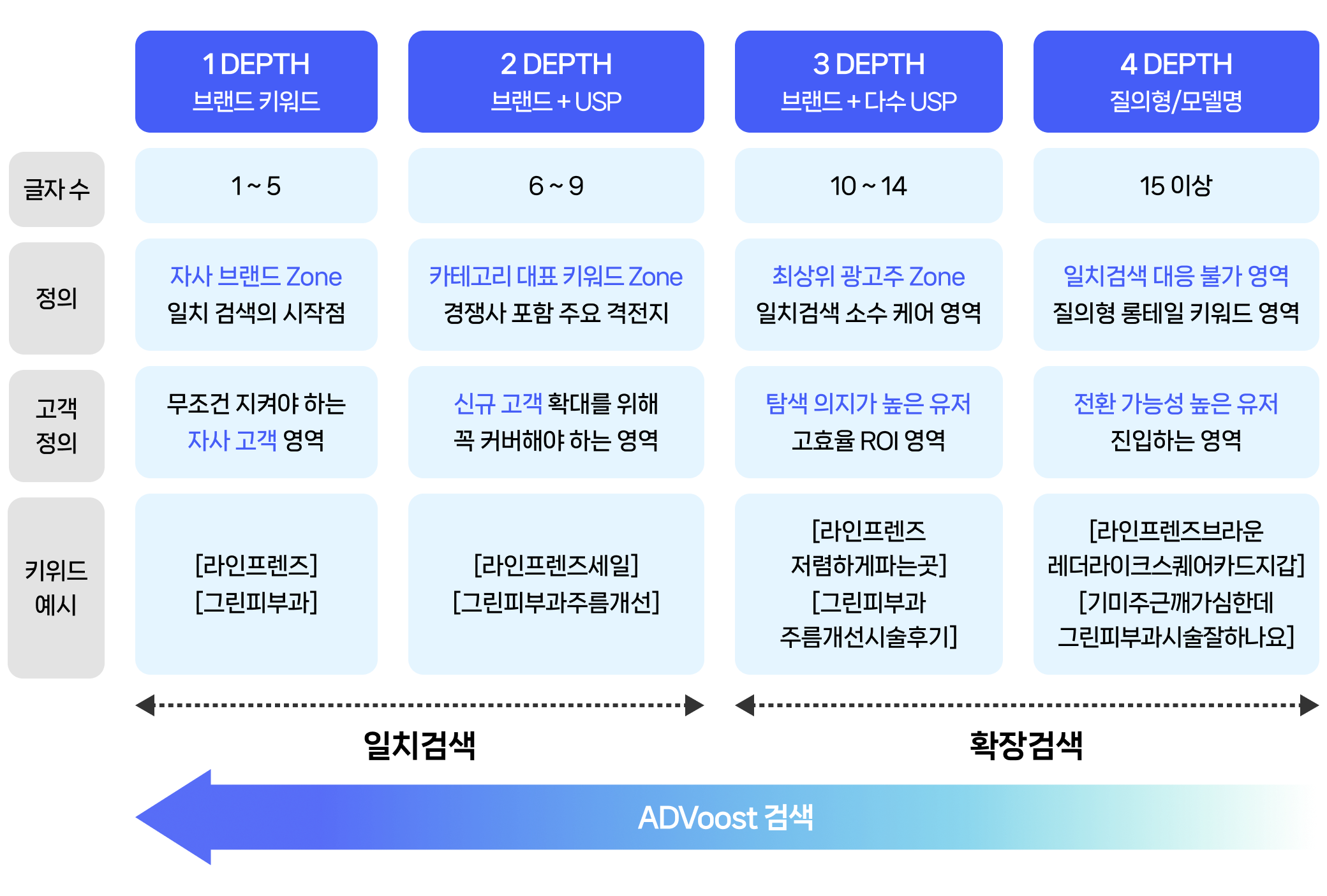 |  | 1 DEPTH 브랜드 키워드 | 2 DEPTH 브랜드 + USP | 3 DEPTH 브랜드 + 다수 USP | 4 DEPTH 질의형/모델명 |
|---|---|---|---|---|
| 글자 수 | 1 ~ 5 | 6 ~ 9 | 10 ~ 14 | 15 이상 |
| 정의 | 자사 브랜드 Zone 일치 검색의 시작점 | 카테고리 대표 키워드 Zone 경쟁사 포함 주요 격전지 | 최상위 광고주 Zone 일치검색 소수 케어 영역 | 일치검색 대응 불가 영역 질의형 롱테일 키워드 영역 |
| 고객 정의 | 무조건 지켜야 하는 자사 고객 영역 | 신규 고객 확대를 위해 꼭 커버해야 하는 영역 | 탐색 의지가 높은 유저 고효율 ROI 영역 | 전환 가능성 높은 유저 진입하는 영역 |
| 키워드 예시 | [라인프렌즈] [그린피부과] | [라인프렌즈세일] [그린피부과주름개선] | [라인프렌즈 저렴하게파는곳] [그린피부과 주름개선시술후기] | [라인프렌즈브라운 레더라이크스퀘어카드지갑] [기미주근깨가심한데 그린피부과시술잘하나요] |

일치검색

확장검색

ADVoost 검색